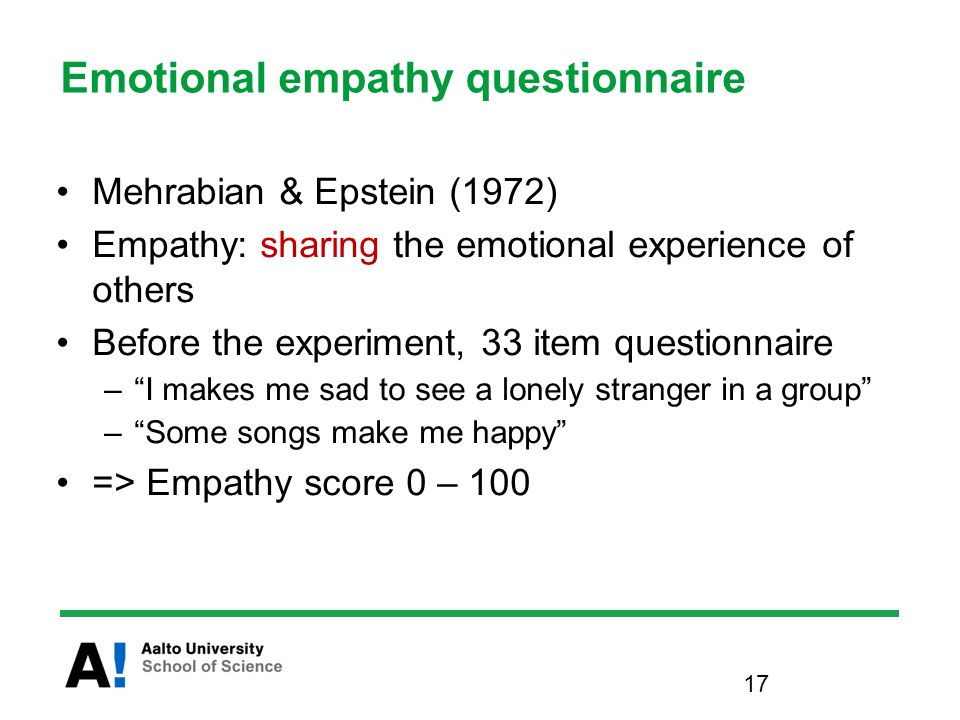 Emotional empathy questionnaire

• Mehrabian & Epstein (1972)
• Empathy: sharing the emotional experience of others
• Before the experiment, 33 item questionnaire
– “I makes me sad to see a lonely stranger in a group”
– “Some songs make me happy”
• => Empathy score 0 – 100

A! Aalto University
School of Science

17